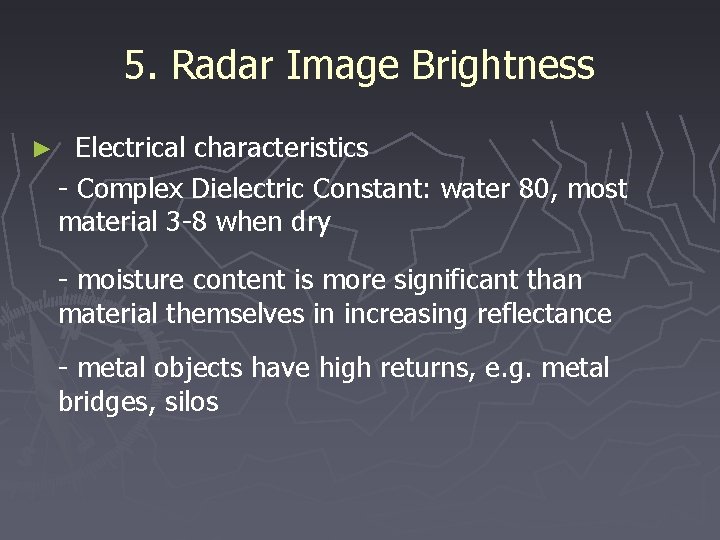 5. Radar Image Brightness

► Electrical characteristics

- Complex Dielectric Constant: water 80, most material 3-8 when dry

- moisture content is more significant than material themselves in increasing reflectance

- metal objects have high returns, e.g. metal bridges, silos